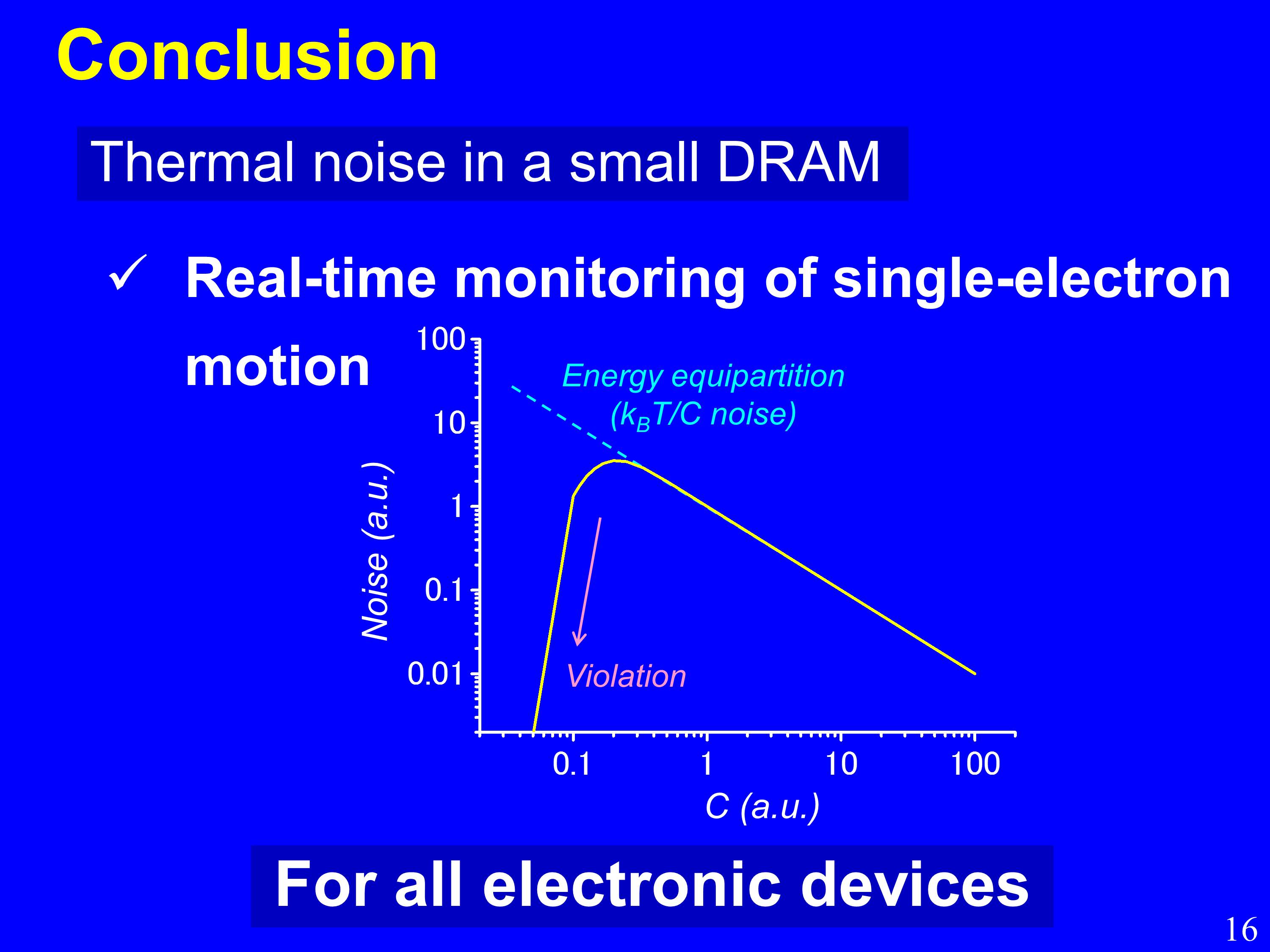 Conclusion

Thermal noise in a small DRAM

✓ Real-time monitoring of single-electron motion

100
10
1
0.1
0.01
Noise (a.u.)
Energy equipartition ($k_BT/C$ noise)
Violation
0.1
1
10
100
C (a.u.)

For all electronic devices

16